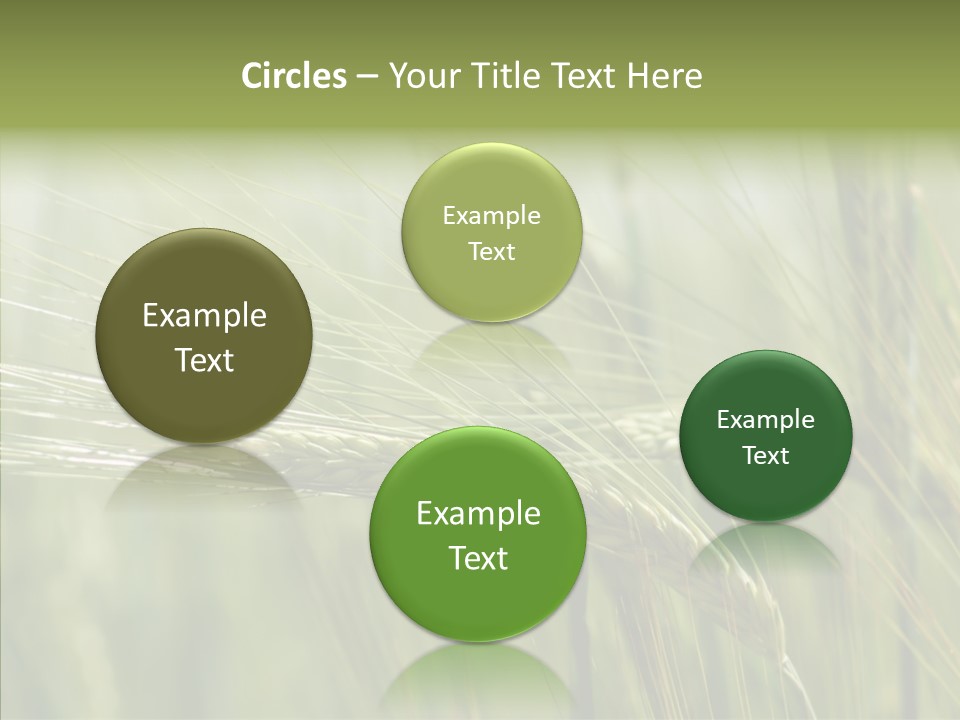 Circles – Your Title Text Here

Example Text

Example Text

Example Text

Example Text